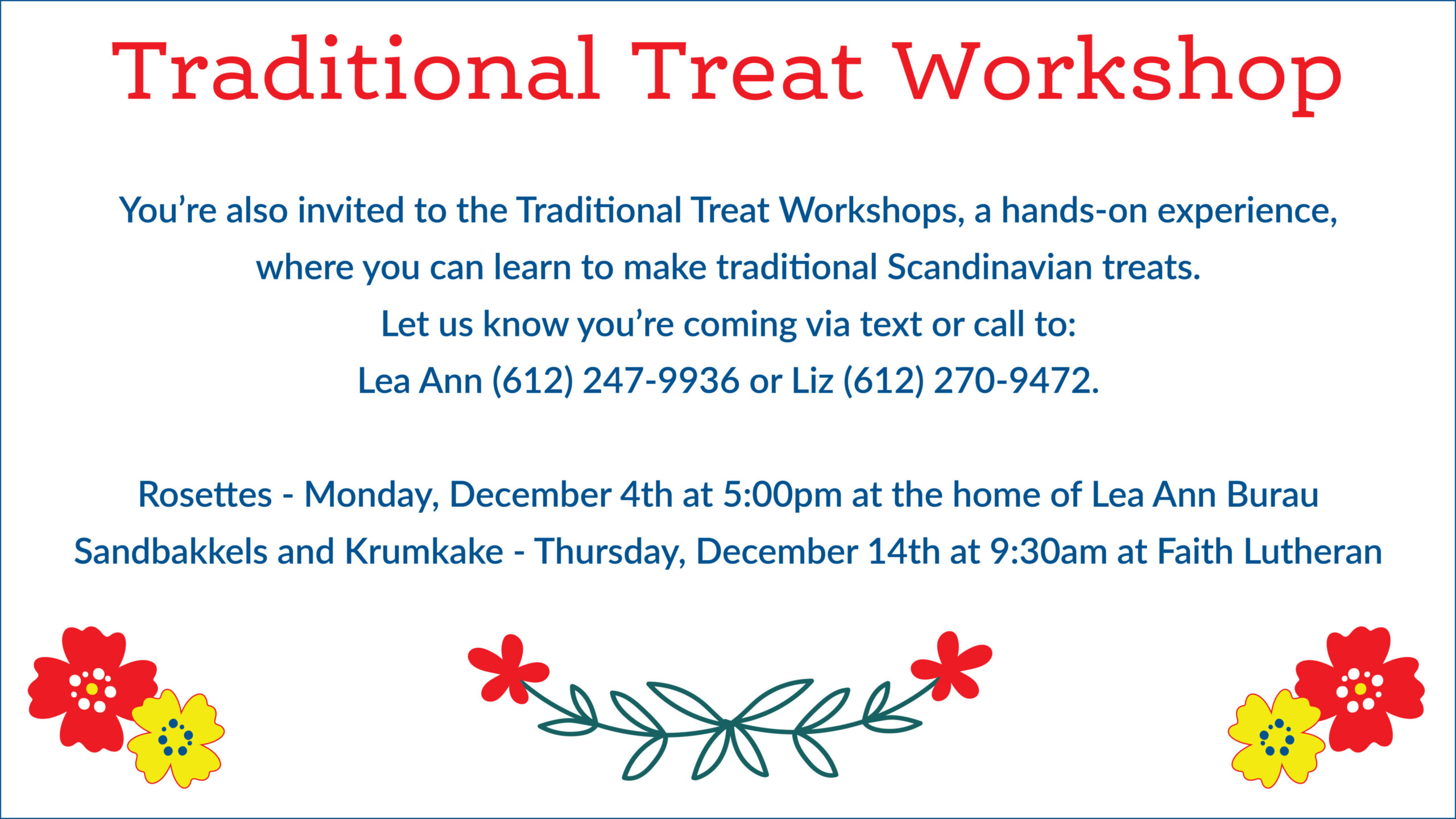 Traditional Treat Workshop

You're also invited to the Traditional Treat Workshops, a hands-on experience, where you can learn to make traditional Scandinavian treats.
Let us know you're coming via text or call to:
Lea Ann (612) 247-9936 or Liz (612) 270-9472.

Rosettes - Monday, December 4th at 5:00pm at the home of Lea Ann Burau
Sandbakkels and Krumkake - Thursday, December 14th at 9:30am at Faith Lutheran